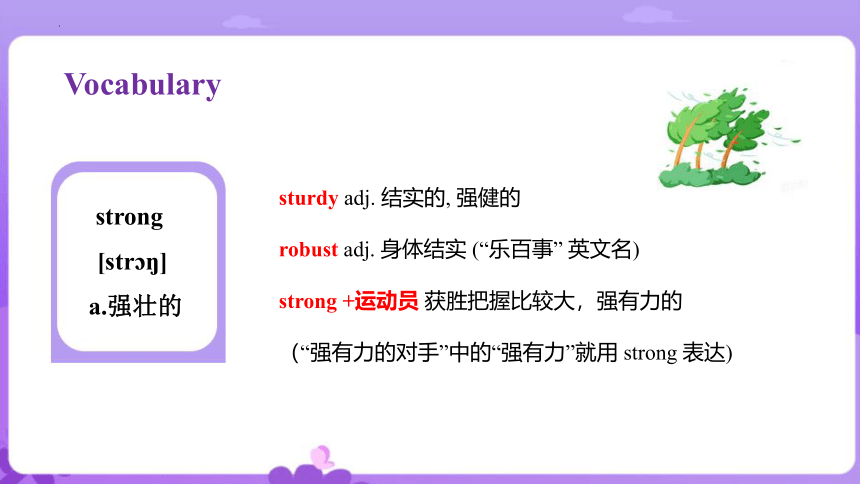 Vocabulary

strong
[strɔŋ]
a.强壮的

sturdy adj. 结实的, 强健的

robust adj. 身体结实 (“乐百事” 英文名)

strong +运动员 获胜把握比较大，强有力的

(“强有力的对手”中的“强有力”就用 strong 表达)